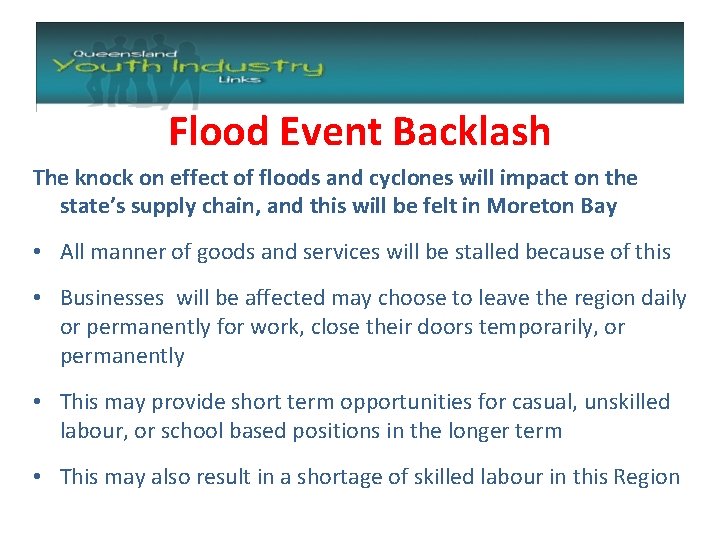 Queensland
Youth Industry
Links

Flood Event Backlash

The knock on effect of floods and cyclones will impact on the state's supply chain, and this will be felt in Moreton Bay

• All manner of goods and services will be stalled because of this

• Businesses  will be affected may choose to leave the region daily or permanently for work, close their doors temporarily, or permanently

• This may provide short term opportunities for casual, unskilled labour, or school based positions in the longer term

• This may also result in a shortage of skilled labour in this Region